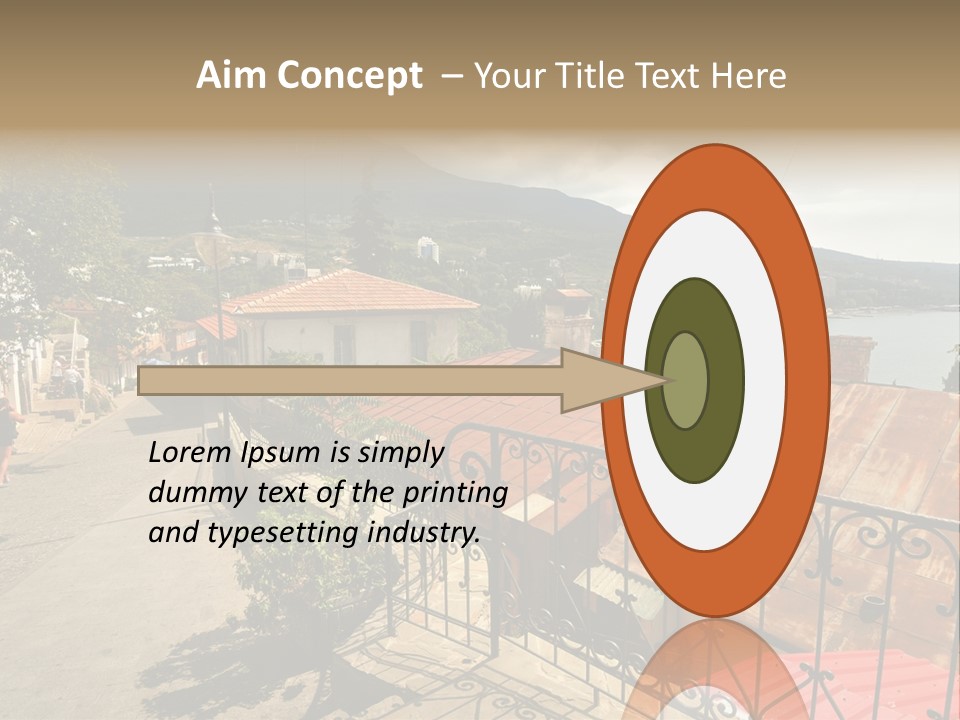 Aim Concept – Your Title Text Here

Lorem Ipsum is simply dummy text of the printing and typesetting industry.